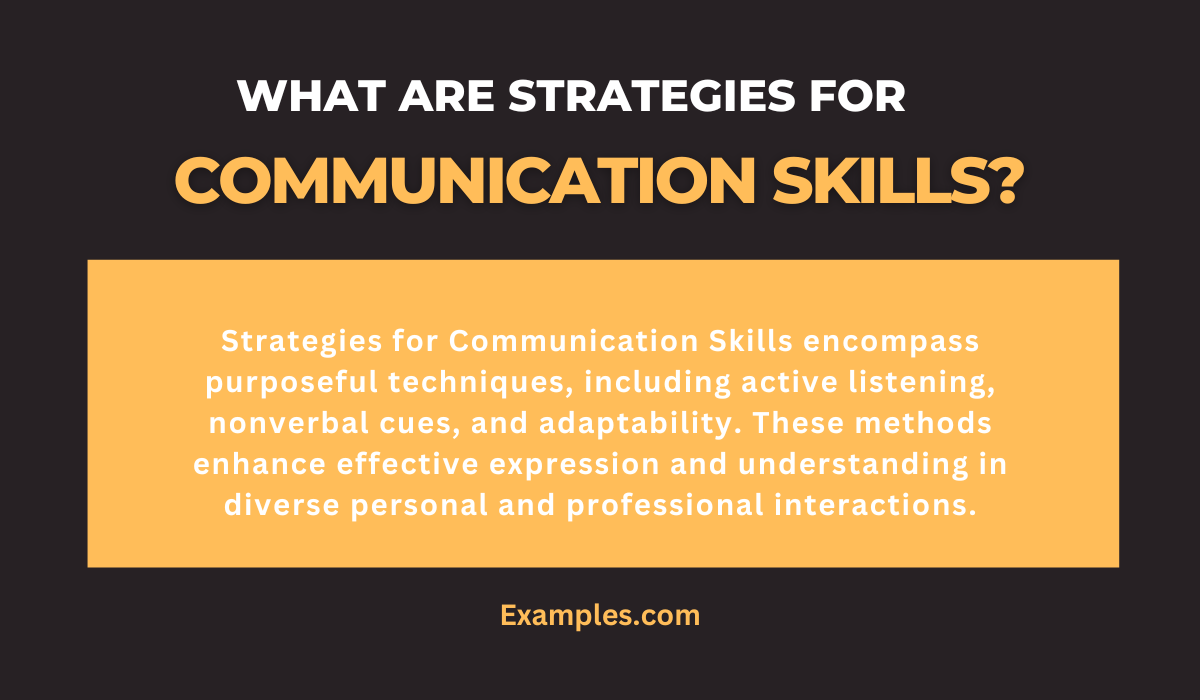 WHAT ARE STRATEGIES FOR
COMMUNICATION SKILLS?

Strategies for Communication Skills encompass purposeful techniques, including active listening, nonverbal cues, and adaptability. These methods enhance effective expression and understanding in diverse personal and professional interactions.

Examples.com